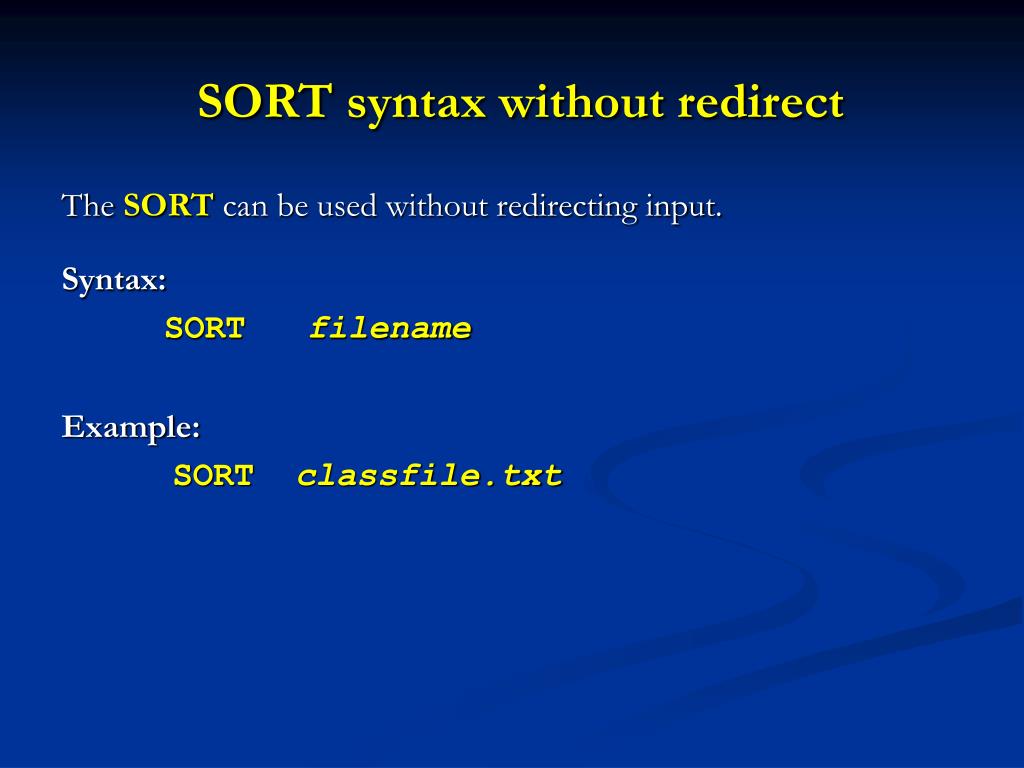 SORT syntax without redirect

The SORT can be used without redirecting input.

Syntax:

SORT filename

Example:

SORT classfile.txt